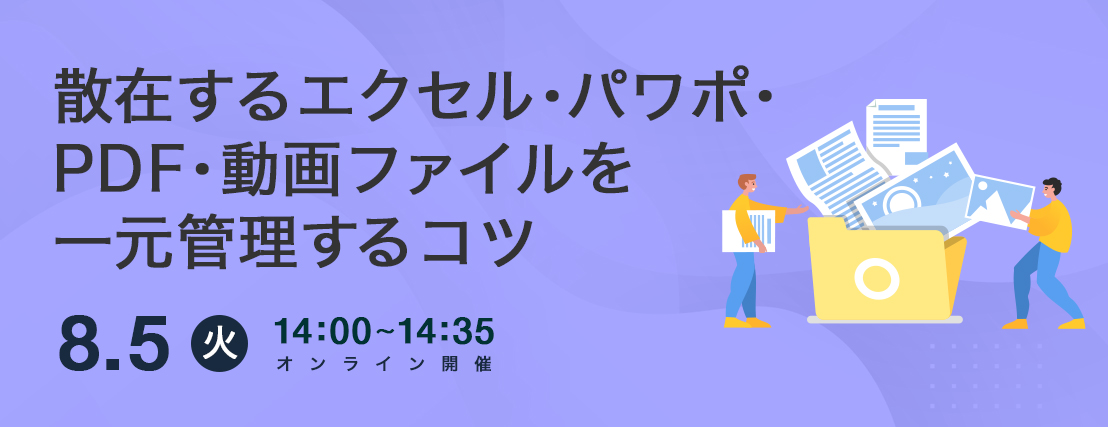 散在するエクセル・パワポ・PDF・動画ファイルを一元管理するコツ

8.5 火 14:00~14:35
オンライン開催